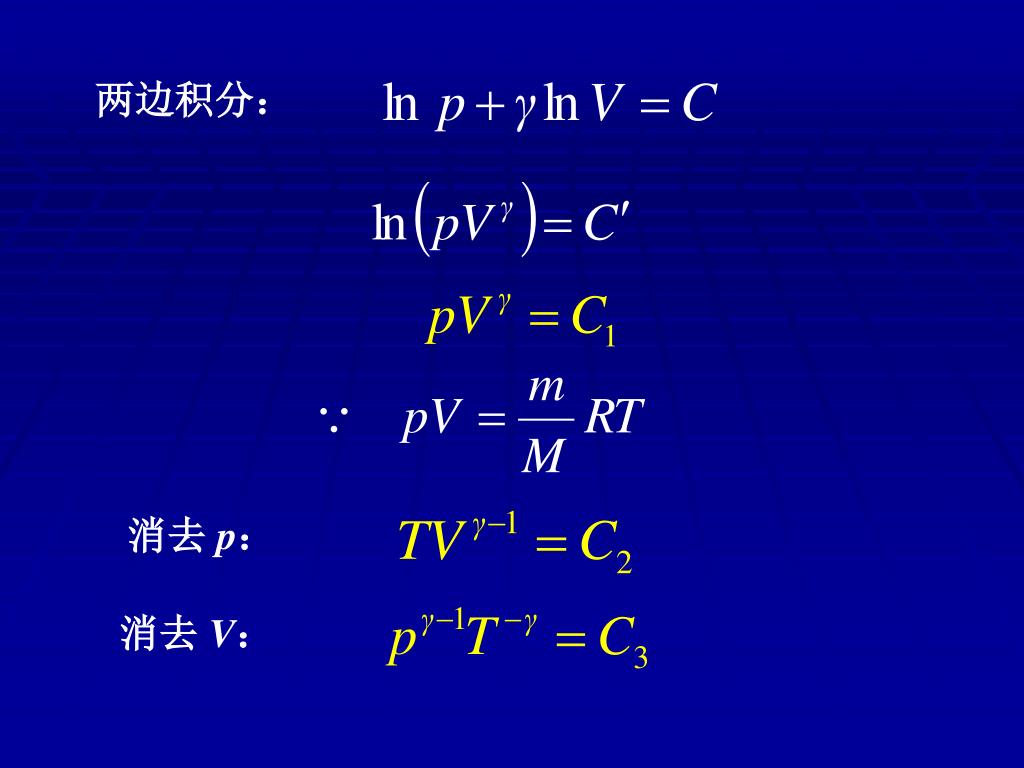 两边积分： $\ln p + \gamma \ln V = C$

$\ln\left(pV^{\gamma}\right) = C'$

$pV^{\gamma} = C_1$

$\because \quad pV = \frac{m}{M}RT$

消去 $p$： $TV^{\gamma-1} = C_2$

消去 $V$： $p^{\gamma-1}T^{-\gamma} = C_3$